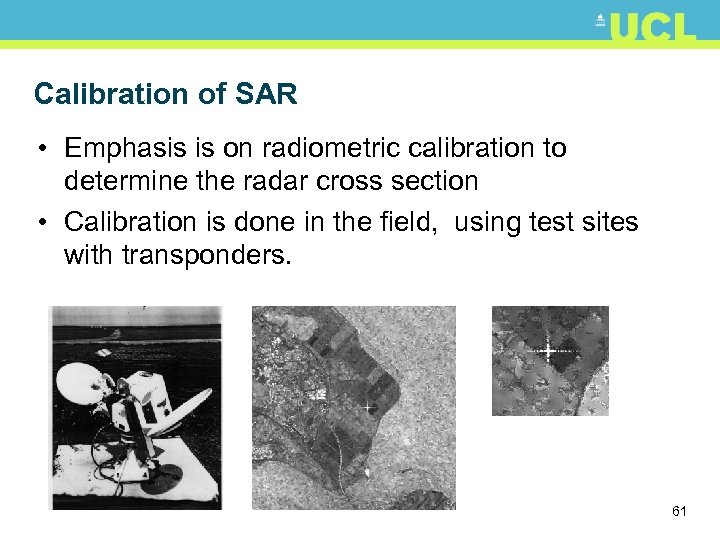 UCL

Calibration of SAR

• Emphasis is on radiometric calibration to determine the radar cross section

• Calibration is done in the field, using test sites with transponders.

61